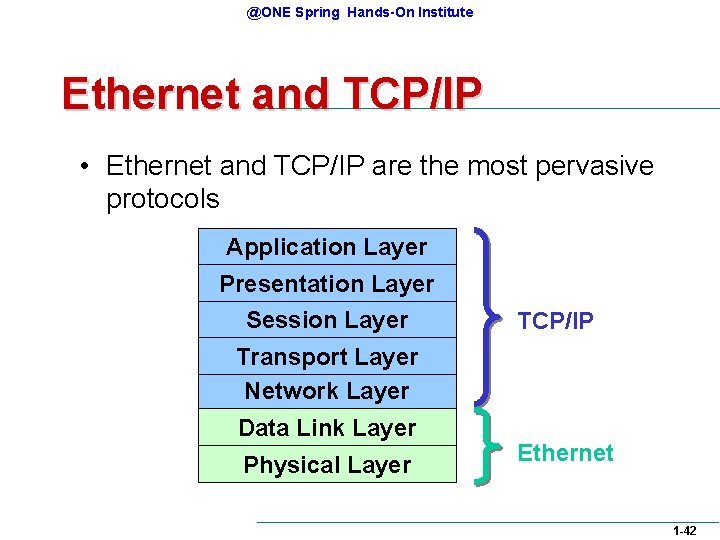 @ONE Spring Hands-On Institute

Ethernet and TCP/IP

• Ethernet and TCP/IP are the most pervasive protocols

Application Layer
Presentation Layer
Session Layer
Transport Layer
Network Layer
Data Link Layer
Physical Layer

TCP/IP

Ethernet

1-42